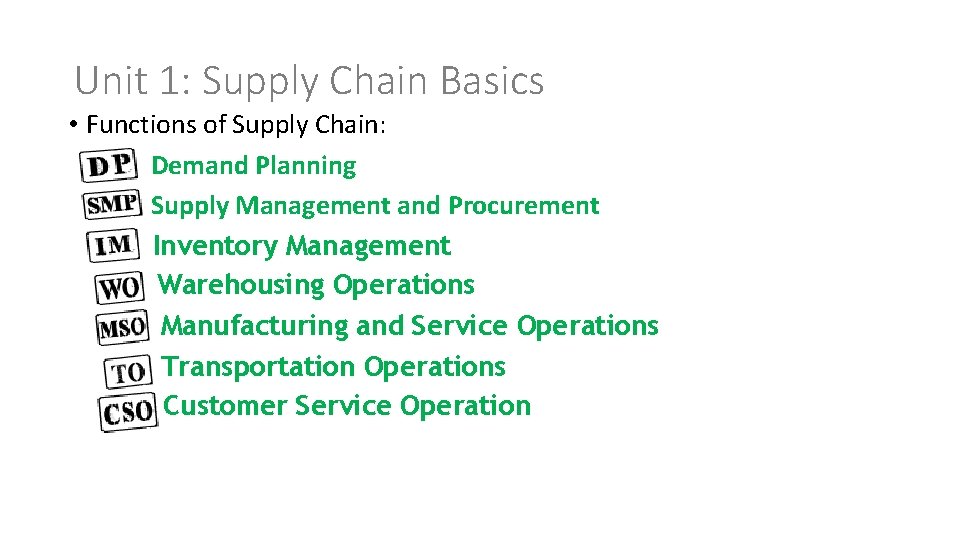 Unit 1: Supply Chain Basics

• Functions of Supply Chain:

DP Demand Planning
SMP Supply Management and Procurement
IM Inventory Management
WO Warehousing Operations
MSO Manufacturing and Service Operations
TO Transportation Operations
CSO Customer Service Operation